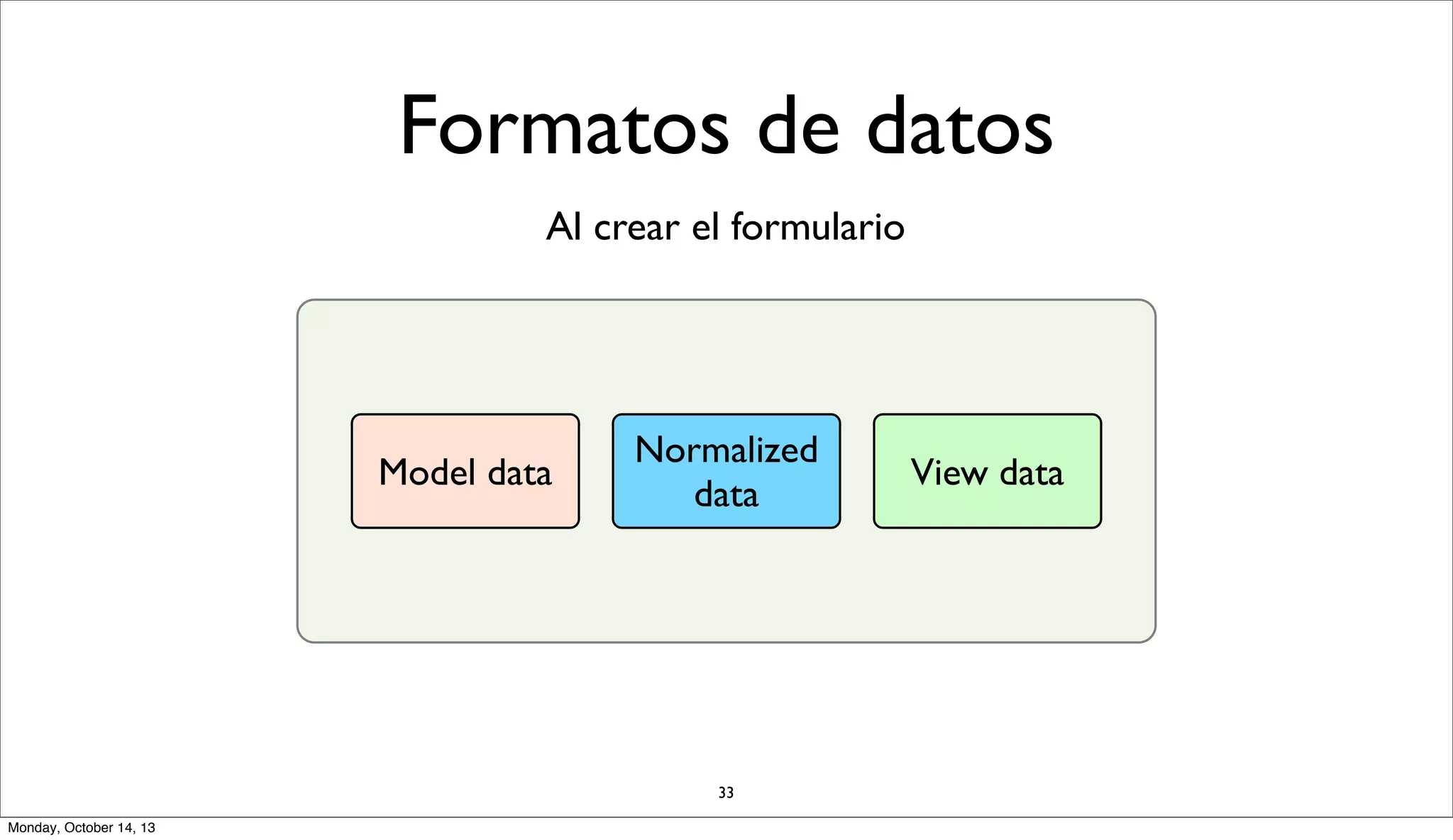 Formatos de datos

Al crear el formulario

Model data

Normalized data

View data

33

Monday, October 14, 13